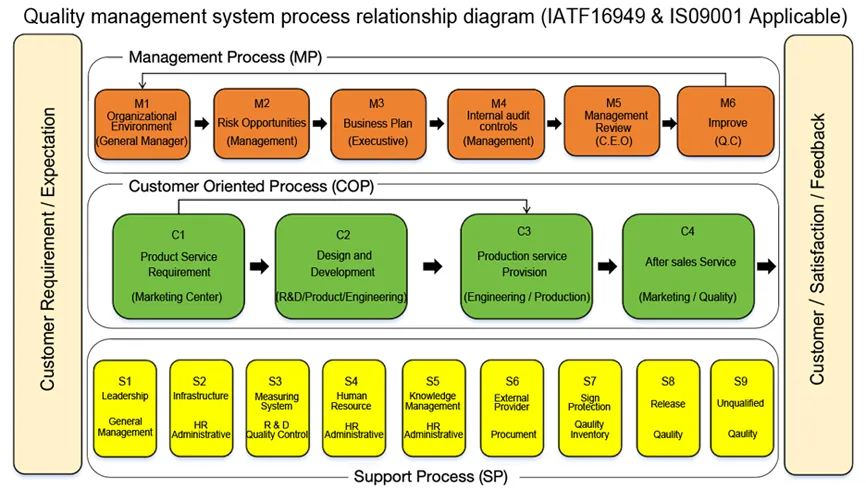 Quality management system process relationship diagram (IATF16949 & IS09001 Applicable)

Customer Requirement / Expectation

Management Process (MP)

M1 Organizational Environment (General Manager)

M2 Risk Opportunities (Management)

M3 Business Plan (Executive)

M4 Internal audit controls (Management)

M5 Management Review (C.E.O)

M6 Improve (Q.C)

Customer Oriented Process (COP)

C1 Product Service Requirement (Marketing Center)

C2 Design and Development (R&D/Product/Engineering)

C3 Production service Provision (Engineering / Production)

C4 After sales Service (Marketing / Quality)

S1 Leadership General Management

S2 Infrastructure HR Administrative

S3 Measuring System R & D Quality Control

S4 Human Resource HR Administrative

S5 Knowledge Management HR Administrative

S6 External Provider Procument

S7 Sign Protection Qaulity Inventory

S8 Release Qaulity

S9 Unqualified Qaulity

Support Process (SP)

Customer / Satisfaction / Feedback